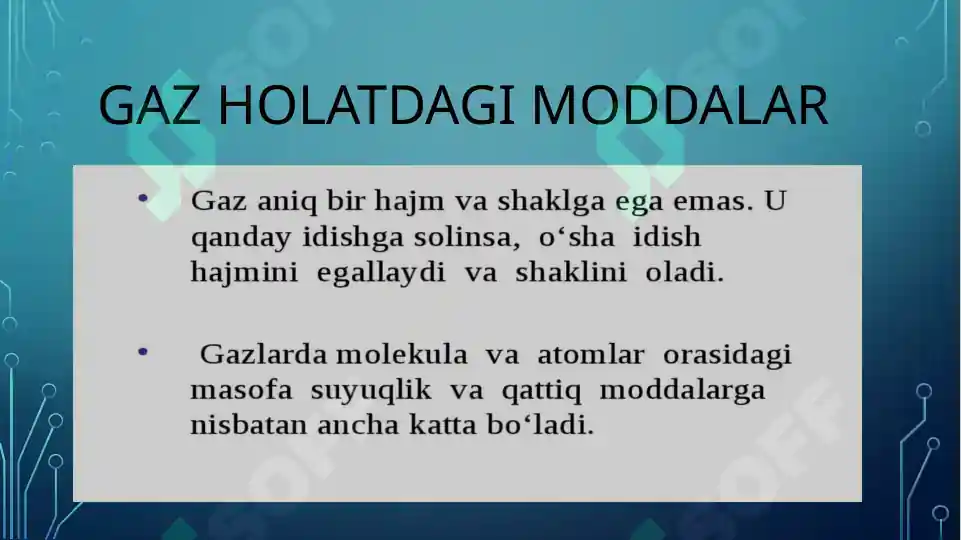 GAZ HOLATDAGI MODDALAR

• Gaz aniq bir hajm va shaklga ega emas. U qanday idishga solinsa, o‘sha idish hajmini egallaydi va shaklini oladi.

• Gazlarda molekula va atomlar orasidagi masofa suyuqlik va qattiq moddalarga nisbatan ancha katta bo‘ladi.